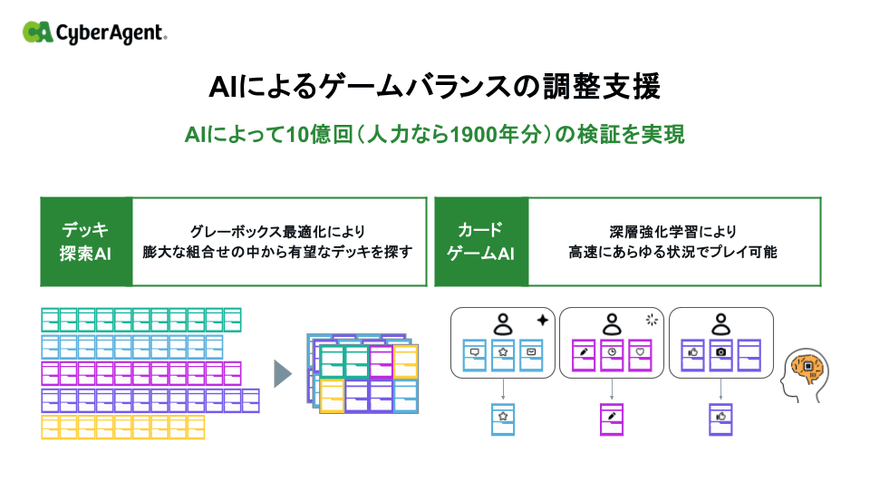 CyberAgent.

AIによるゲームバランスの調整支援

AIによって10億回（人力なら1900年分）の検証を実現

デッキ探索AI

グレーボックス最適化により膨大な組合せの中から有望なデッキを探す

カードゲームAI

深層強化学習により高速にあらゆる状況でプレイ可能